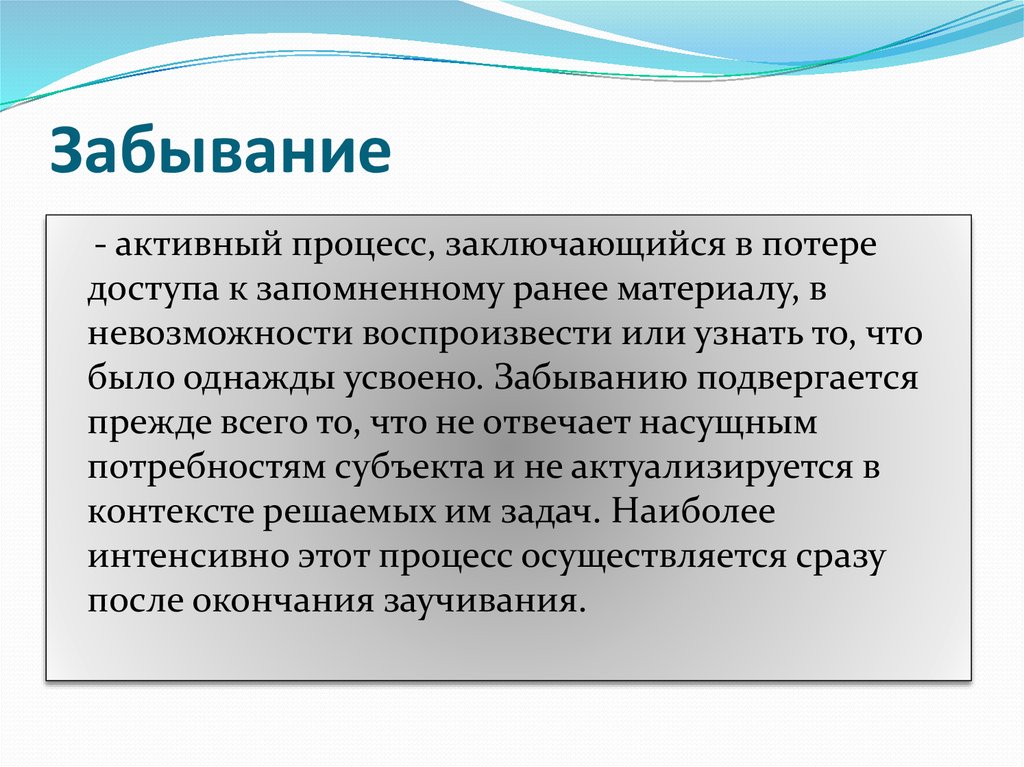 Забывание

- активный процесс, заключающийся в потере доступа к запомненному ранее материалу, в невозможности воспроизвести или узнать то, что было однажды усвоено. Забыванию подвергается прежде всего то, что не отвечает насущным потребностям субъекта и не актуализируется в контексте решаемых им задач. Наиболее интенсивно этот процесс осуществляется сразу после окончания заучивания.